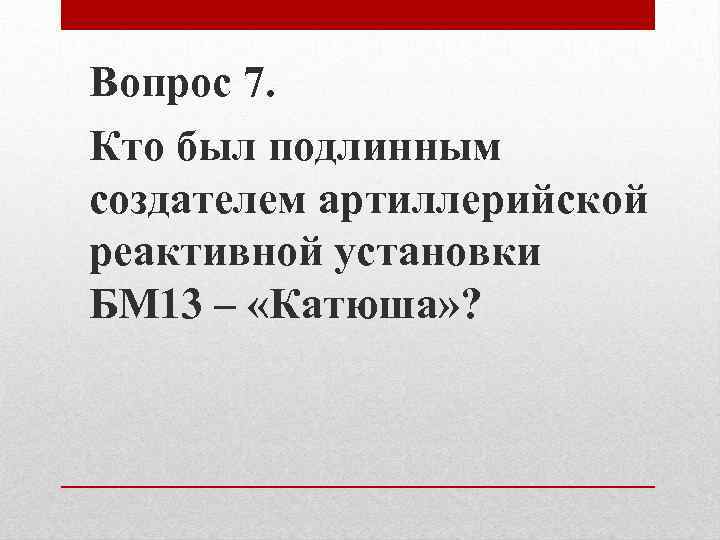 Вопрос 7.

Кто был подлинным создателем артиллерийской реактивной установки БМ13 – «Катюша»?